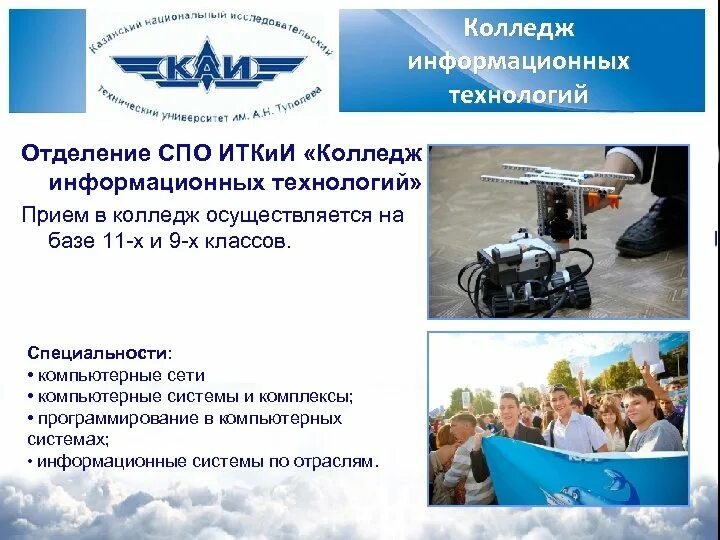 Казанский национальный исследовательский
КАИ
технический университет им. А.Н. Туполева

Колледж информационных технологий

Отделение СПО ИТКиИ «Колледж информационных технологий»

Прием в колледж осуществляется на базе 11-х и 9-х классов.

Специальности:
• компьютерные сети
• компьютерные системы и комплексы;
• программирование в компьютерных системах;
• информационные системы по отраслям.